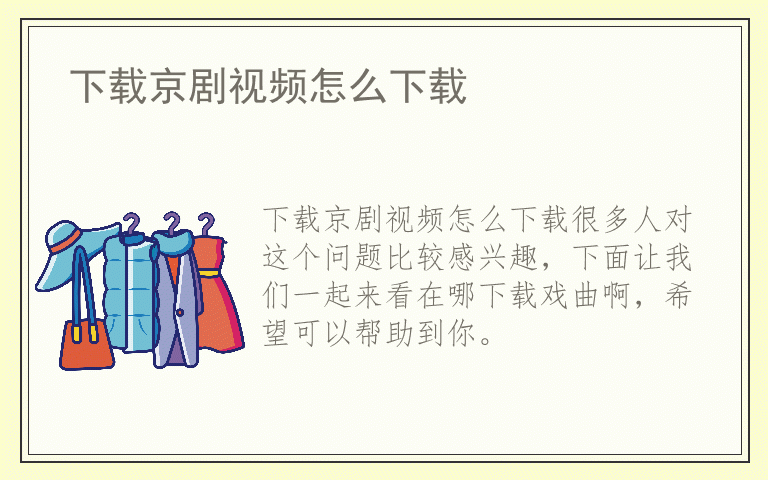 下载京剧视频怎么下载

下载京剧视频怎么下载很多人对这个问题比较感兴趣，下面让我们一起来看在哪下载戏曲啊，希望可以帮助到你。